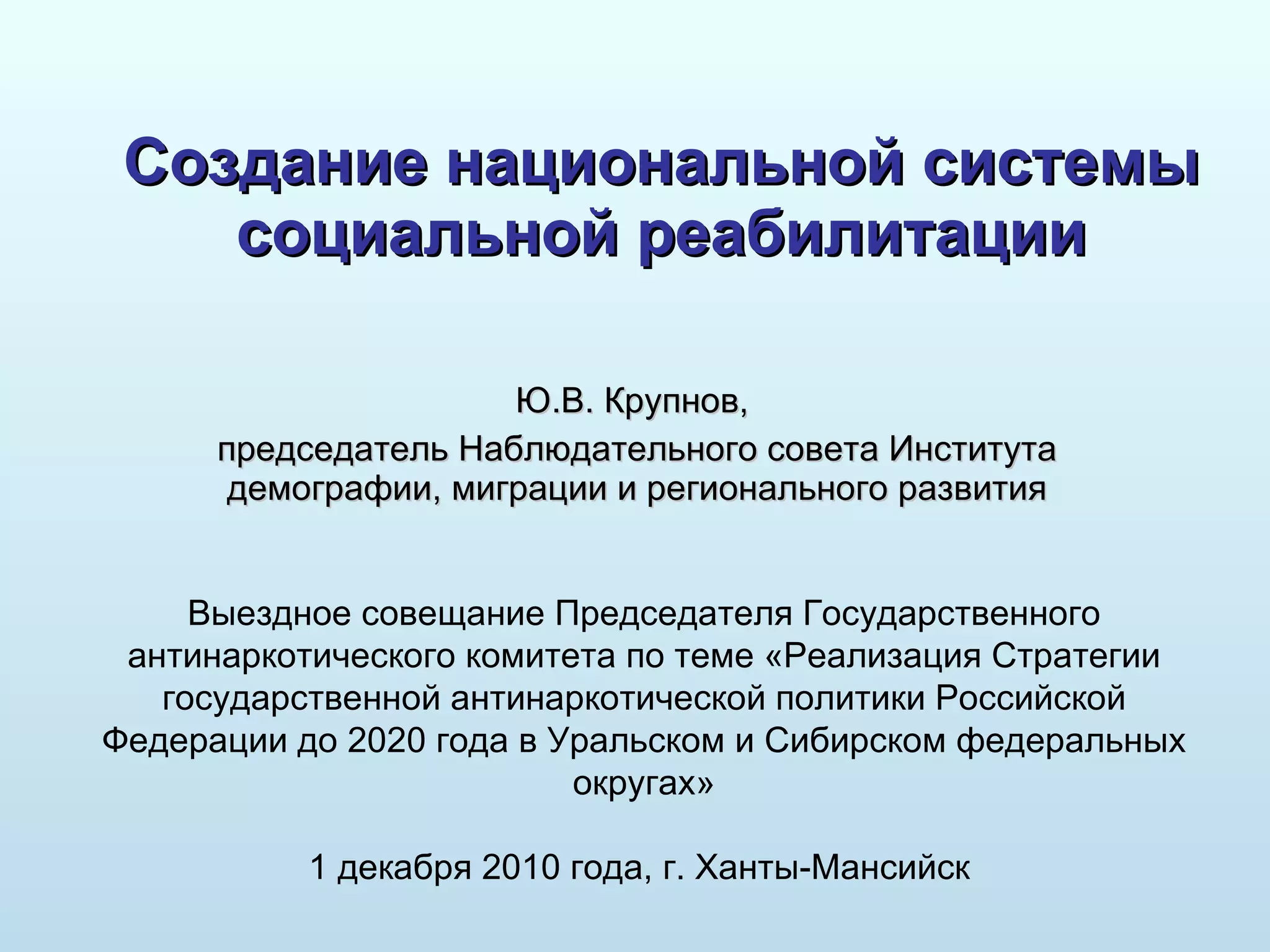 Создание национальной системы социальной реабилитации

Ю.В. Крупнов,

председатель Наблюдательного совета Института демографии, миграции и регионального развития

Выездное совещание Председателя Государственного антинаркотического комитета по теме «Реализация Стратегии государственной антинаркотической политики Российской Федерации до 2020 года в Уральском и Сибирском федеральных округах»

1 декабря 2010 года, г. Ханты-Мансийск